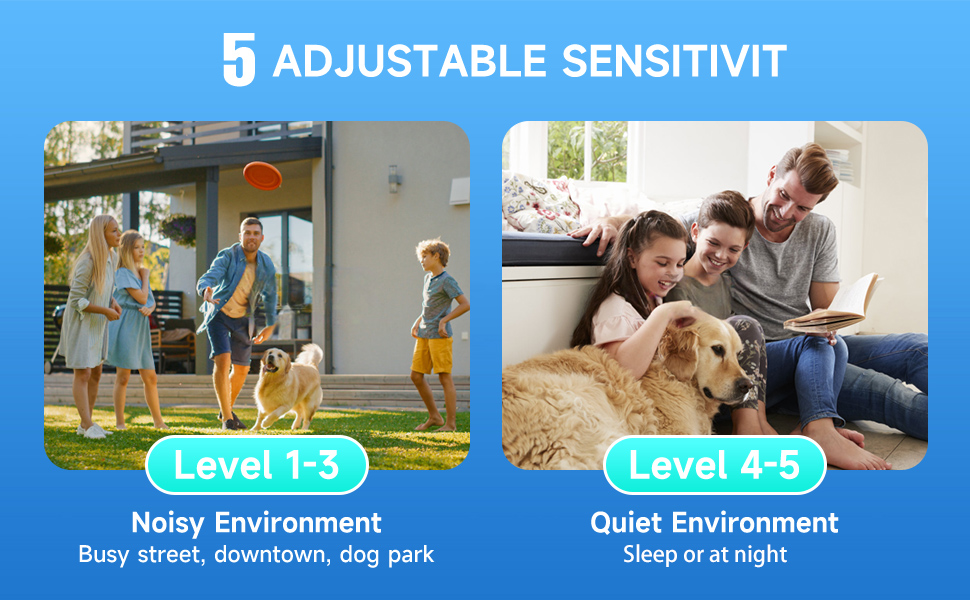 5 ADJUSTABLE SENSITIVIT

Level 1-3

Noisy Environment
Busy street, downtown, dog park

Level 4-5

Quiet Environment
Sleep or at night